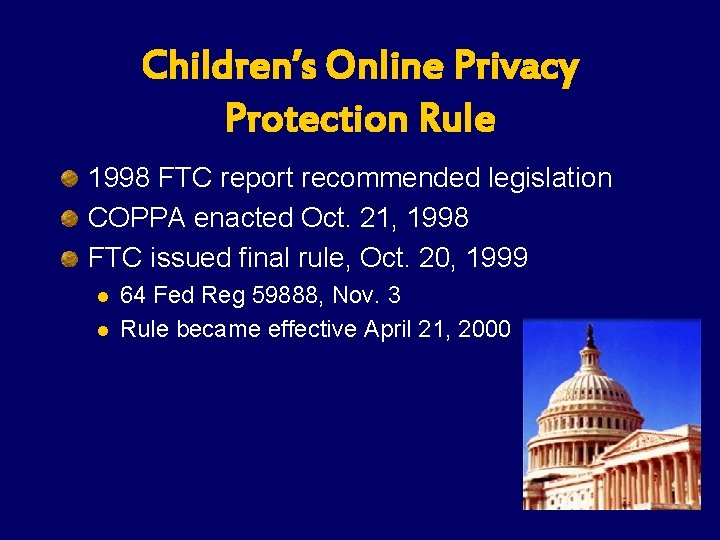 Children's Online Privacy Protection Rule

1998 FTC report recommended legislation

COPPA enacted Oct. 21, 1998

FTC issued final rule, Oct. 20, 1999

64 Fed Reg 59888, Nov. 3

Rule became effective April 21, 2000